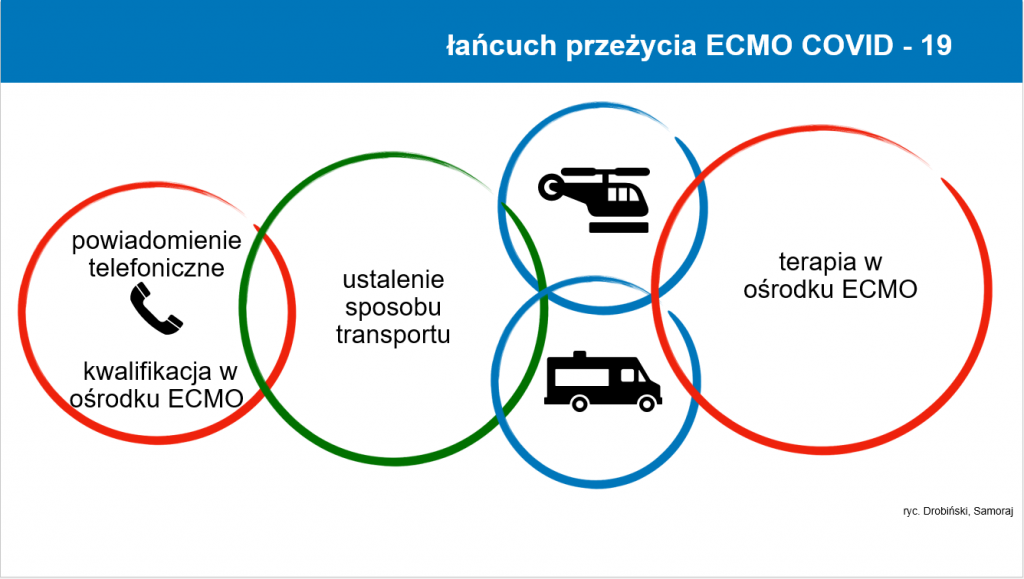 łańcuch przeżycia ECMO COVID - 19

powiadomienie telefoniczne

kwalifikacja w ośrodku ECMO

ustalenie sposobu transportu

terapia w ośrodku ECMO

ryc. Drobiński, Samoraj